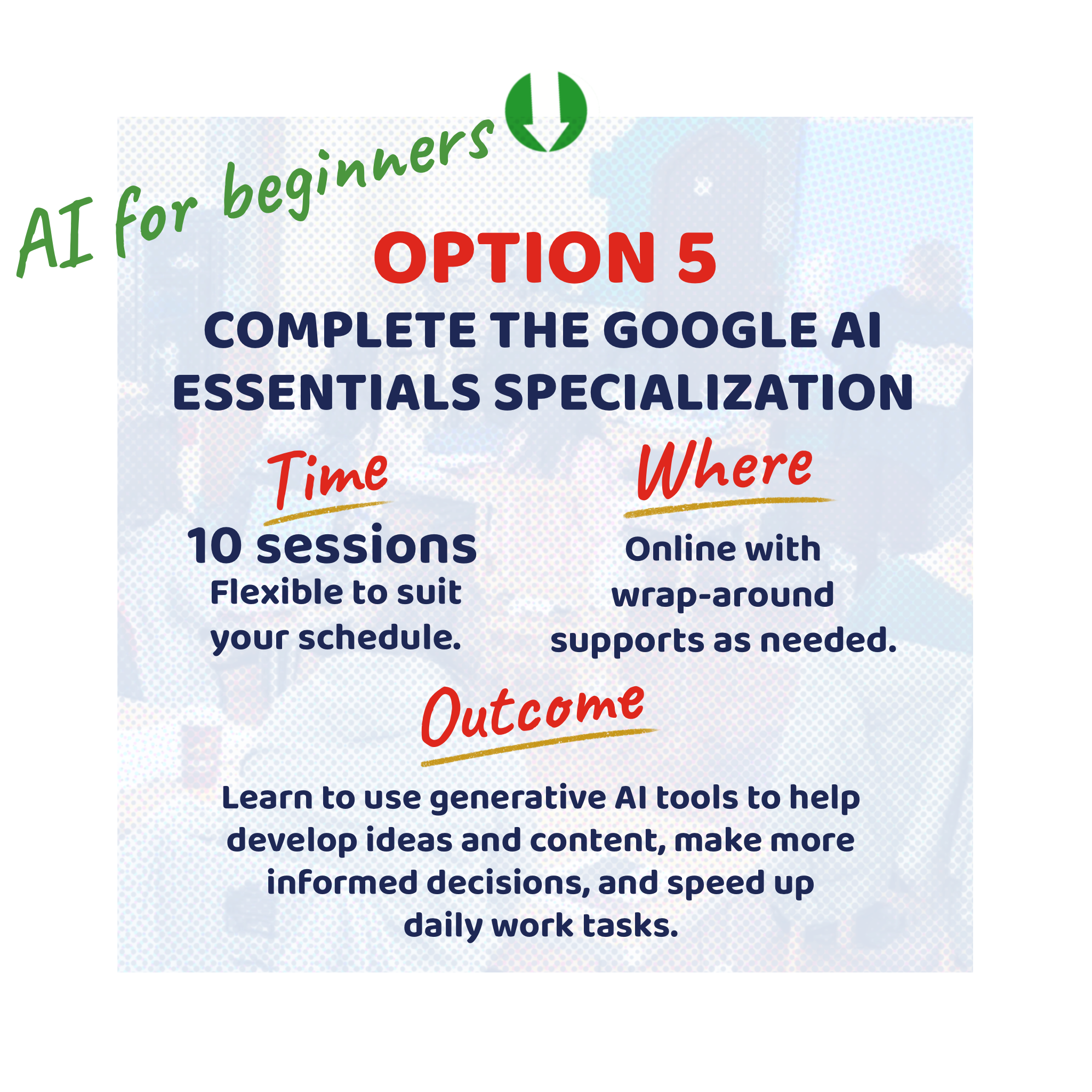 AI for beginners

OPTION 5

COMPLETE THE GOOGLE AI ESSENTIALS SPECIALIZATION

Time

10 sessions
Flexible to suit your schedule.

Where

Online with wrap-around supports as needed.

Outcome

Learn to use generative AI tools to help develop ideas and content, make more informed decisions, and speed up daily work tasks.